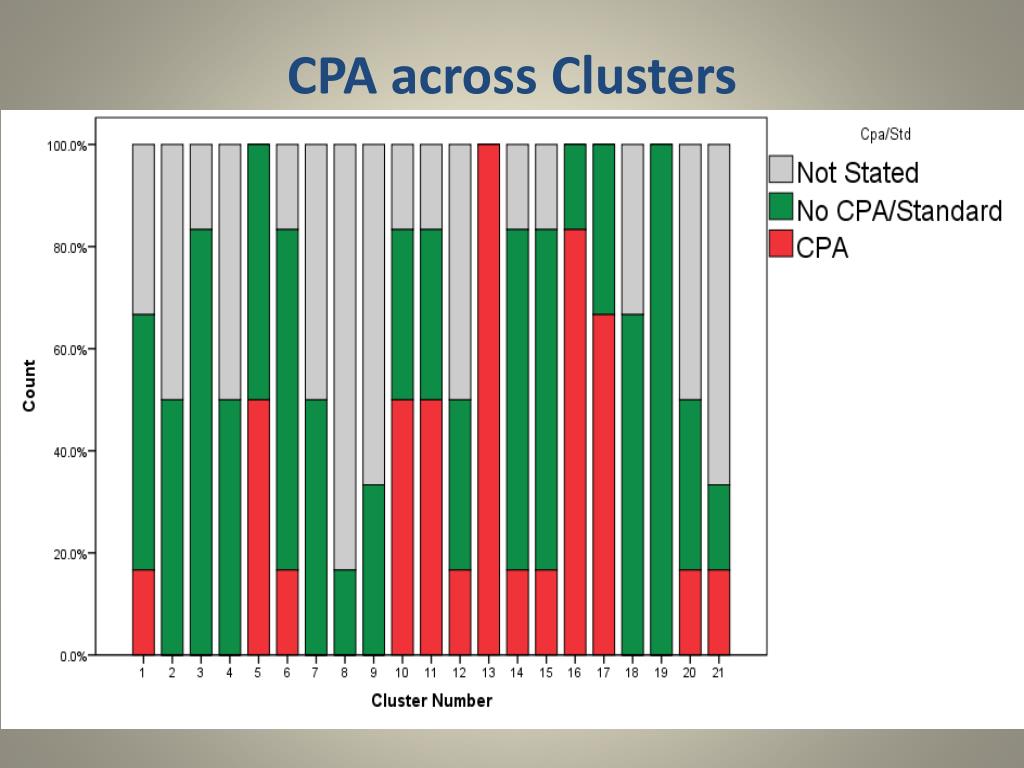 CPA across Clusters

Cpa/Std
Not Stated
No CPA/Standard
CPA

Count

100.0%
80.0%
60.0%
40.0%
20.0%
0.0%

1 2 3 4 5 6 7 8 9 10 11 12 13 14 15 16 17 18 19 20 21

Cluster Number